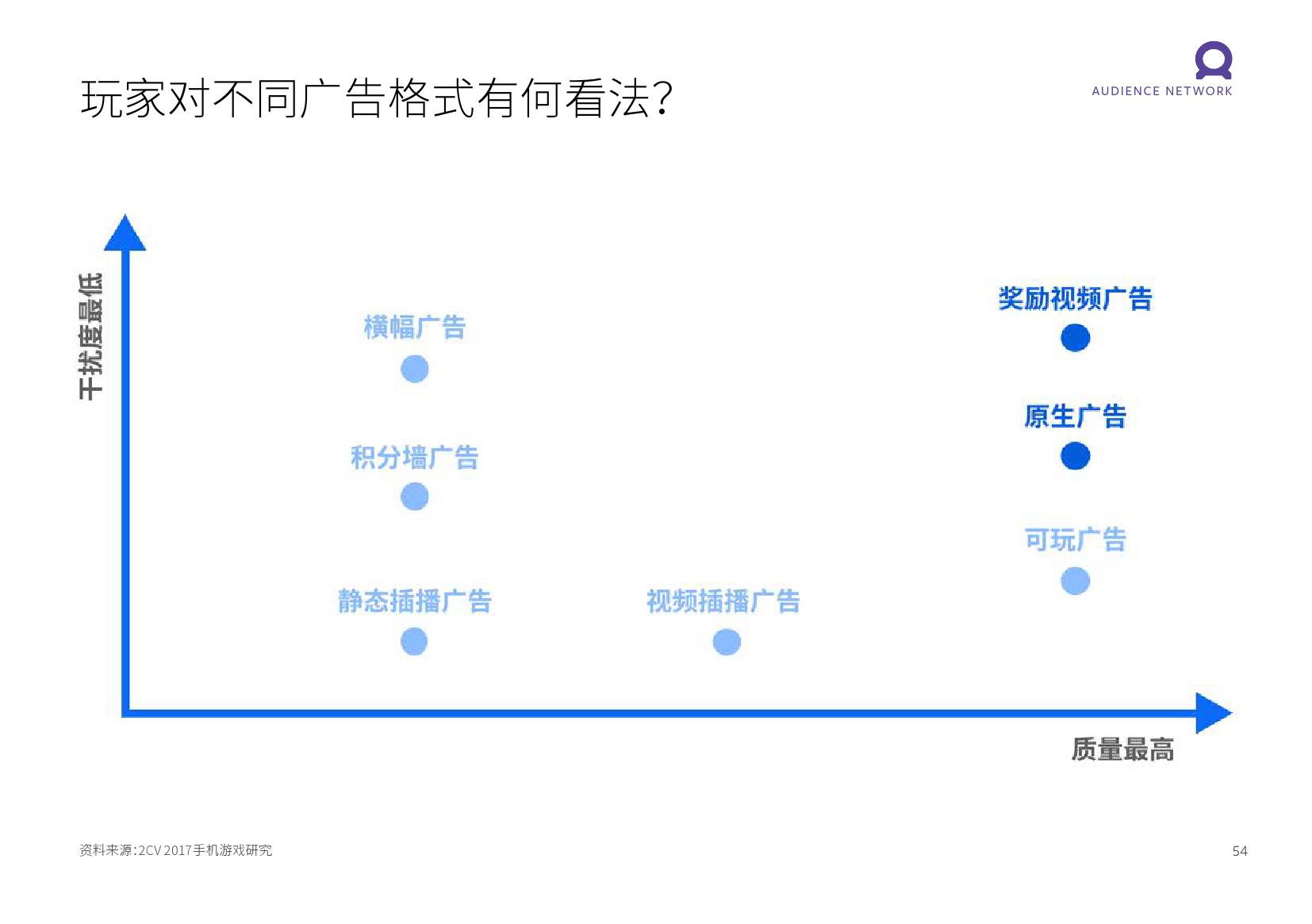 玩家对不同广告格式有何看法?

AUDIENCE NETWORK

干扰度最低

横幅广告

积分墙广告

静态插播广告

视频插播广告

奖励视频广告

原生广告

可玩广告

质量最高

资料来源:2CV 2017手机游戏研究

54